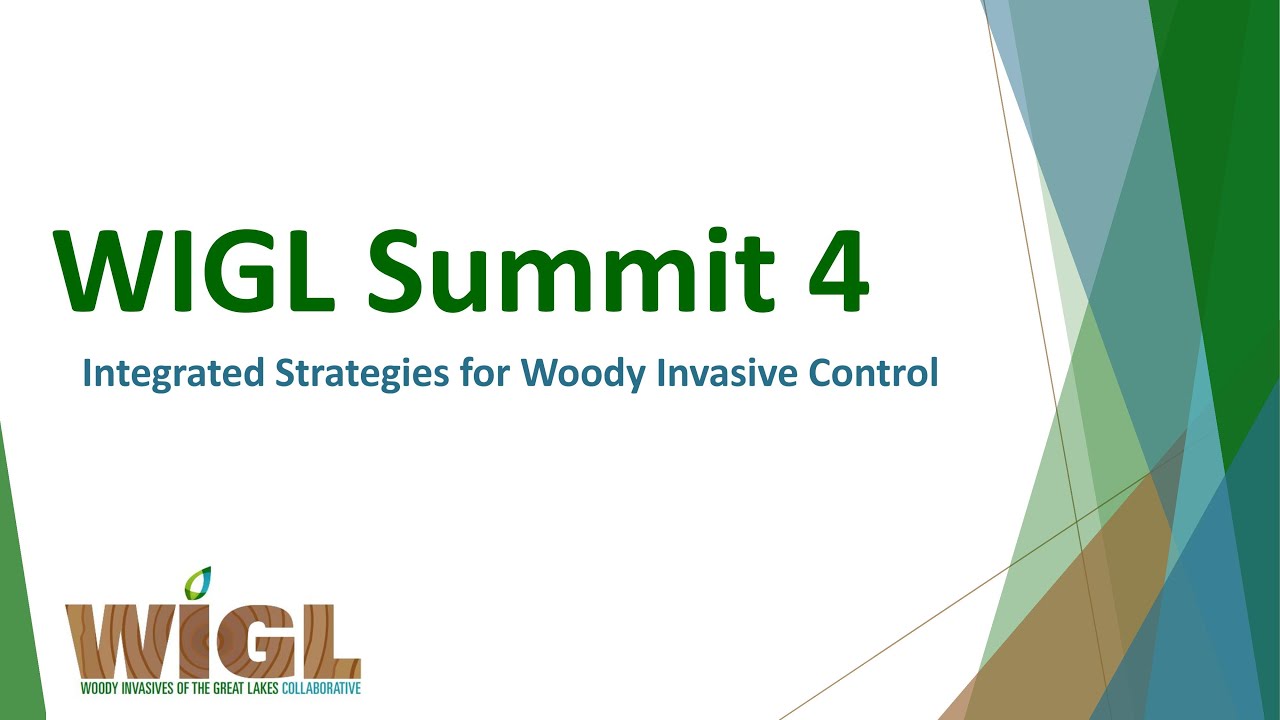 WIGL Summit 4

Integrated Strategies for Woody Invasive Control

WIGL
WOODY INVASIVES OF THE GREAT LAKES COLLABORATIVE